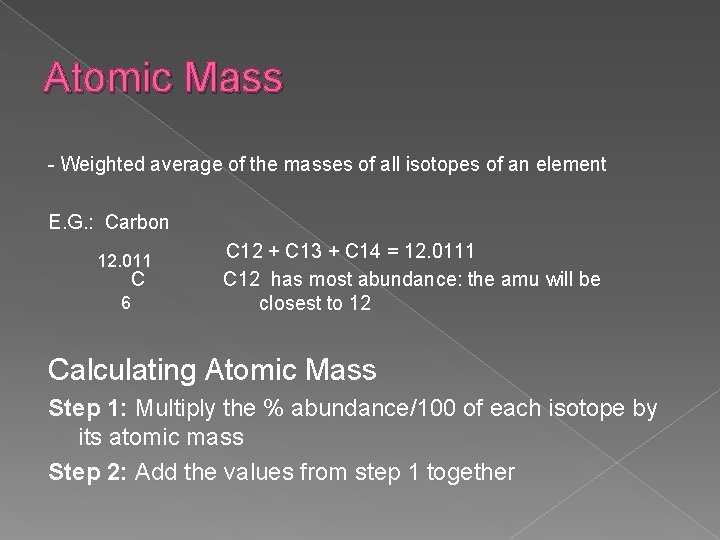 Atomic Mass

- Weighted average of the masses of all isotopes of an element

E.G.: Carbon

12.011
C
6

C12 + C13 + C14 = 12.0111

C12 has most abundance: the amu will be closest to 12

Calculating Atomic Mass

Step 1: Multiply the % abundance/100 of each isotope by its atomic mass

Step 2: Add the values from step 1 together